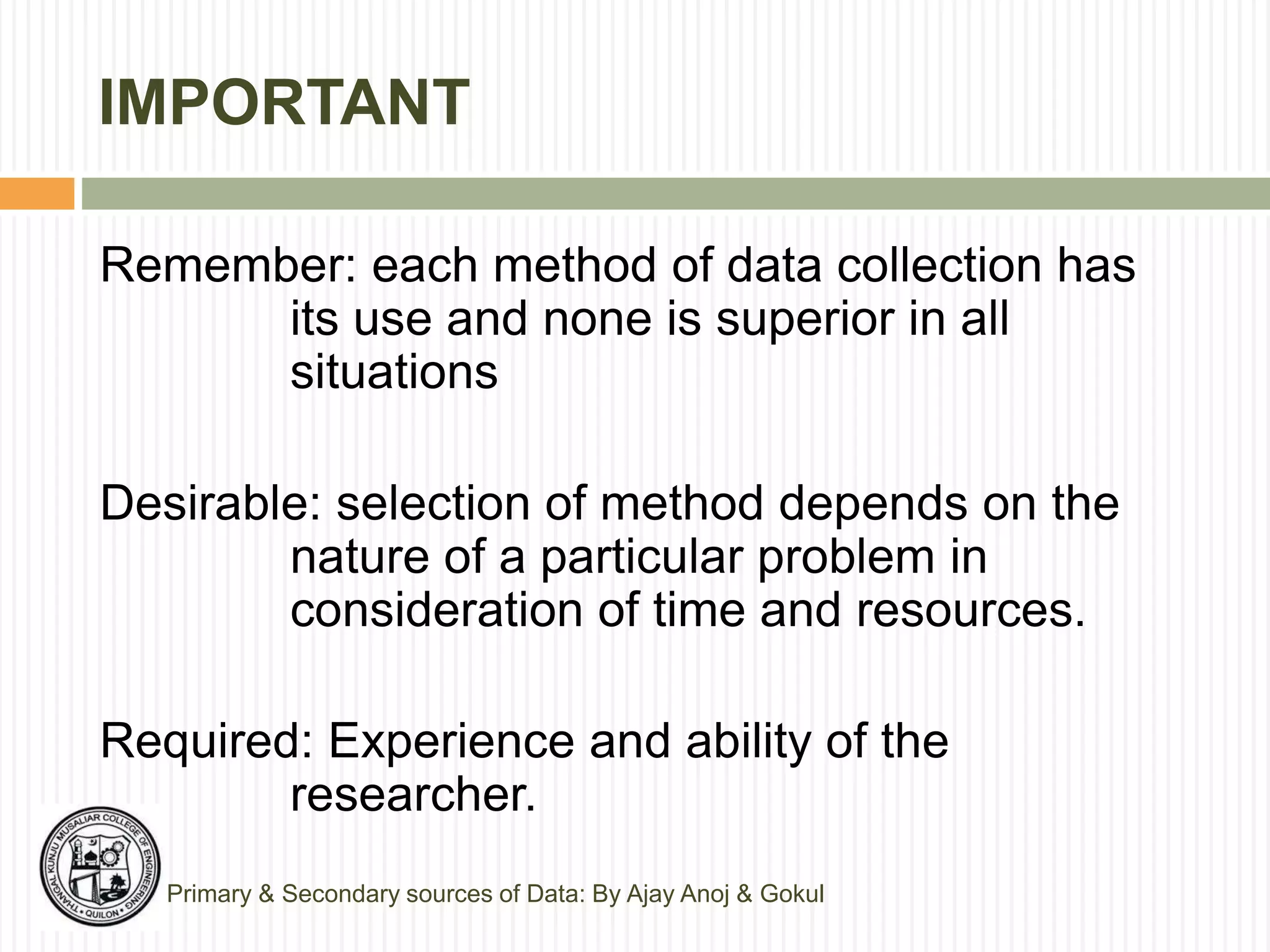 IMPORTANT

Remember: each method of data collection has its use and none is superior in all situations

Desirable: selection of method depends on the nature of a particular problem in consideration of time and resources.

Required: Experience and ability of the researcher.

THANGAL KUNJU MUSALIAR COLLEGE OF ENGINEERING • QUILON •

Primary & Secondary sources of Data: By Ajay Anoj & Gokul